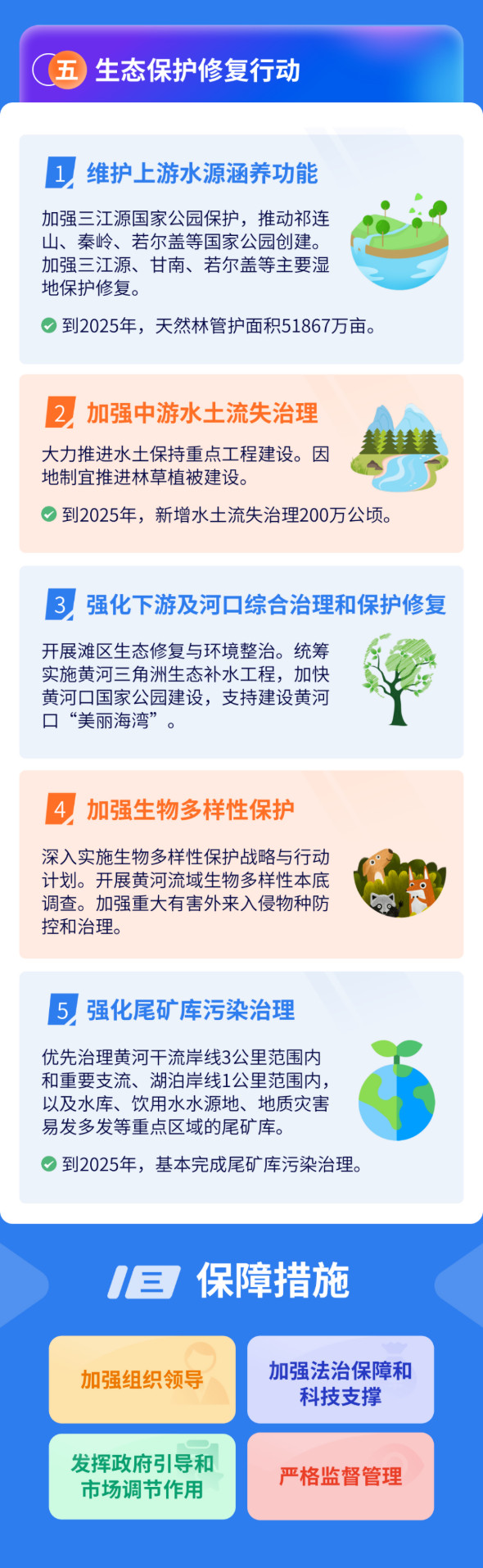 五 生态保护修复行动

1 维护上游水源涵养功能

加强三江源国家公园保护，推动祁连山、秦岭、若尔盖等国家公园创建。加强三江源、甘南、若尔盖等主要湿地保护修复。

到2025年，天然林管护面积51867万亩。

2 加强中游水土流失治理

大力推进水土保持重点工程建设。因地制宜推进林草植被建设。

到2025年，新增水土流失治理200万公顷。

3 强化下游及河口综合治理和保护修复

开展滩区生态修复与环境整治。统筹实施黄河三角洲生态补水工程，加快黄河口国家公园建设，支持建设黄河口“美丽海湾”。

4 加强生物多样性保护

深入实施生物多样性保护战略与行动计划。开展黄河流域生物多样性本底调查。加强重大有害外来入侵物种防控和治理。

5 强化尾矿库污染治理

优先治理黄河干流岸线3公里范围内和重要支流、湖泊岸线1公里范围内，以及水库、饮用水水源地、地质灾害易发多发等重点区域的尾矿库。

到2025年，基本完成尾矿库污染治理。

三 保障措施

加强组织领导

加强法治保障和科技支撑

发挥政府引导和市场调节作用

严格监督管理